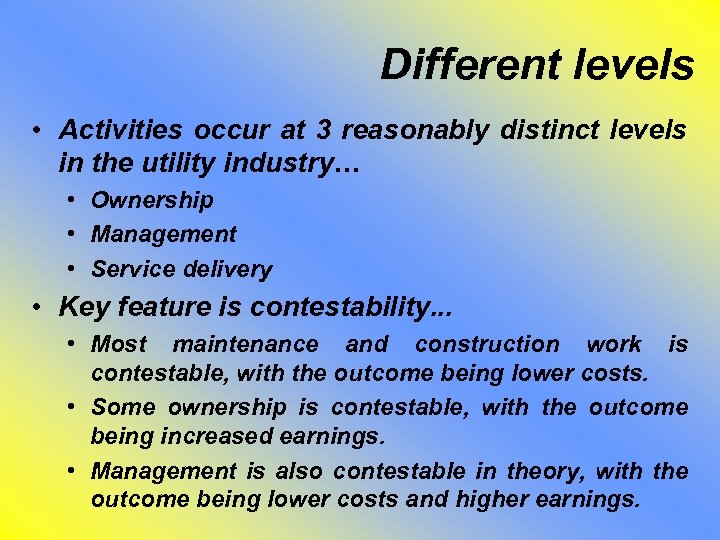 Different levels

• Activities occur at 3 reasonably distinct levels in the utility industry…
  • Ownership
  • Management
  • Service delivery
• Key feature is contestability...
  • Most maintenance and construction work is contestable, with the outcome being lower costs.
  • Some ownership is contestable, with the outcome being increased earnings.
  • Management is also contestable in theory, with the outcome being lower costs and higher earnings.